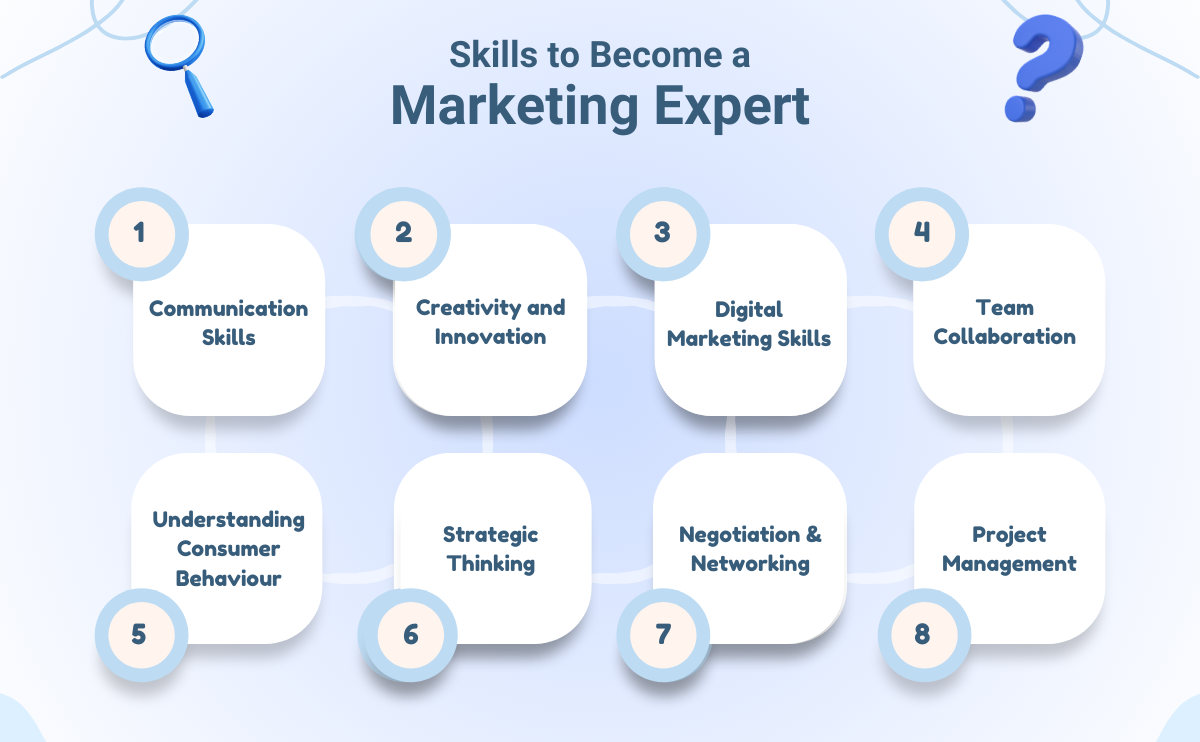 Skills to Become a
Marketing Expert

1
Communication Skills

2
Creativity and Innovation

3
Digital Marketing Skills

4
Team Collaboration

Understanding Consumer Behaviour
5

Strategic Thinking
6

Negotiation & Networking
7

Project Management
8